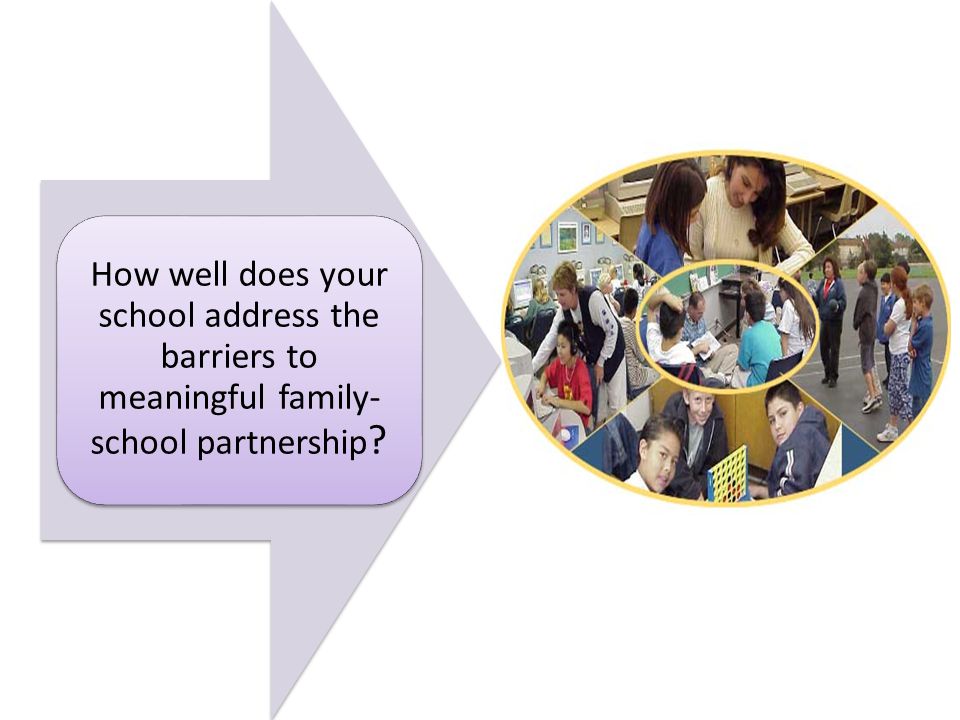 How well does your school address the barriers to meaningful family-school partnership?